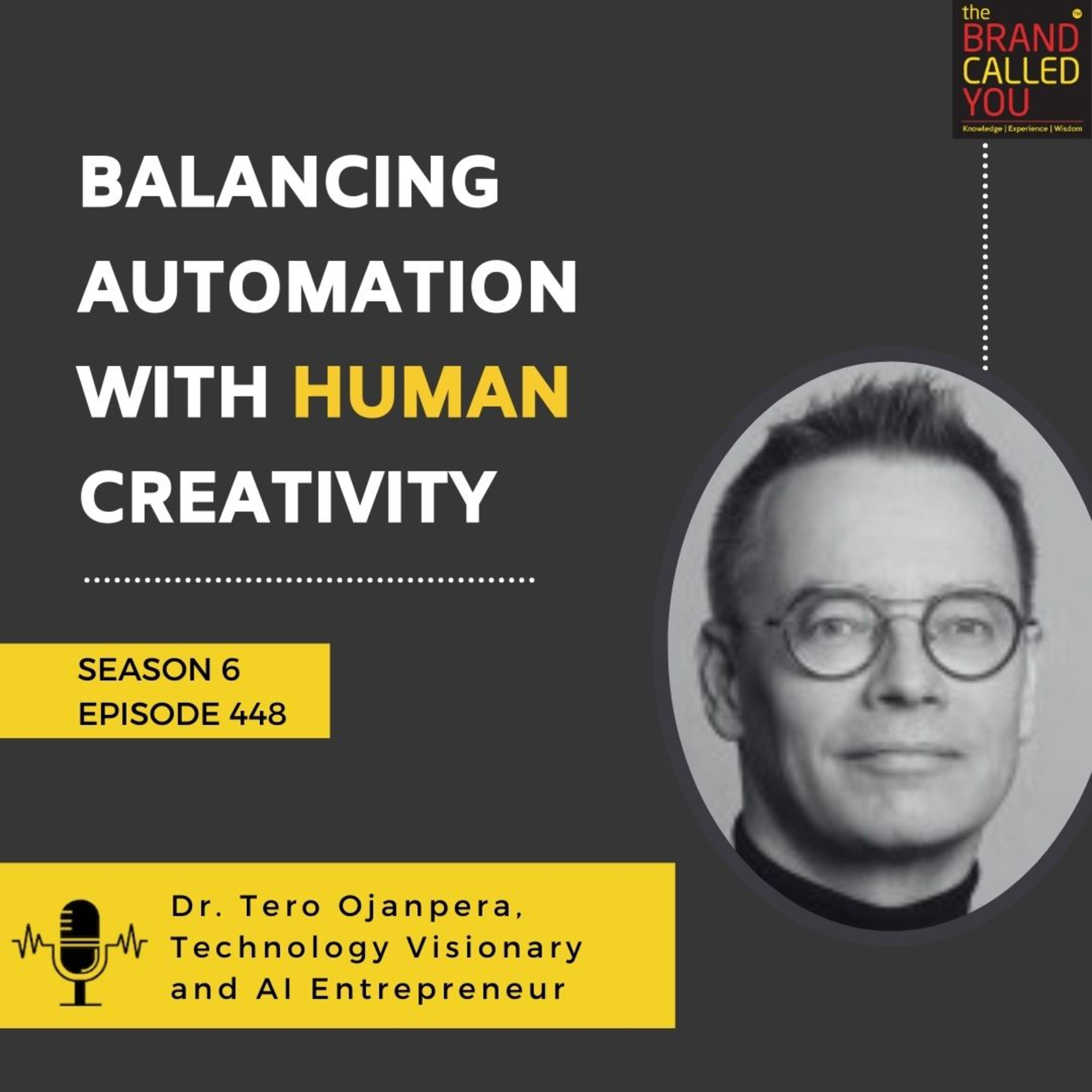 the BRAND CALLED YOU™
Knowledge | Experience | Wisdom

BALANCING AUTOMATION WITH HUMAN CREATIVITY

SEASON 6
EPISODE 448

Dr. Tero Ojanpera, Technology Visionary and AI Entrepreneur